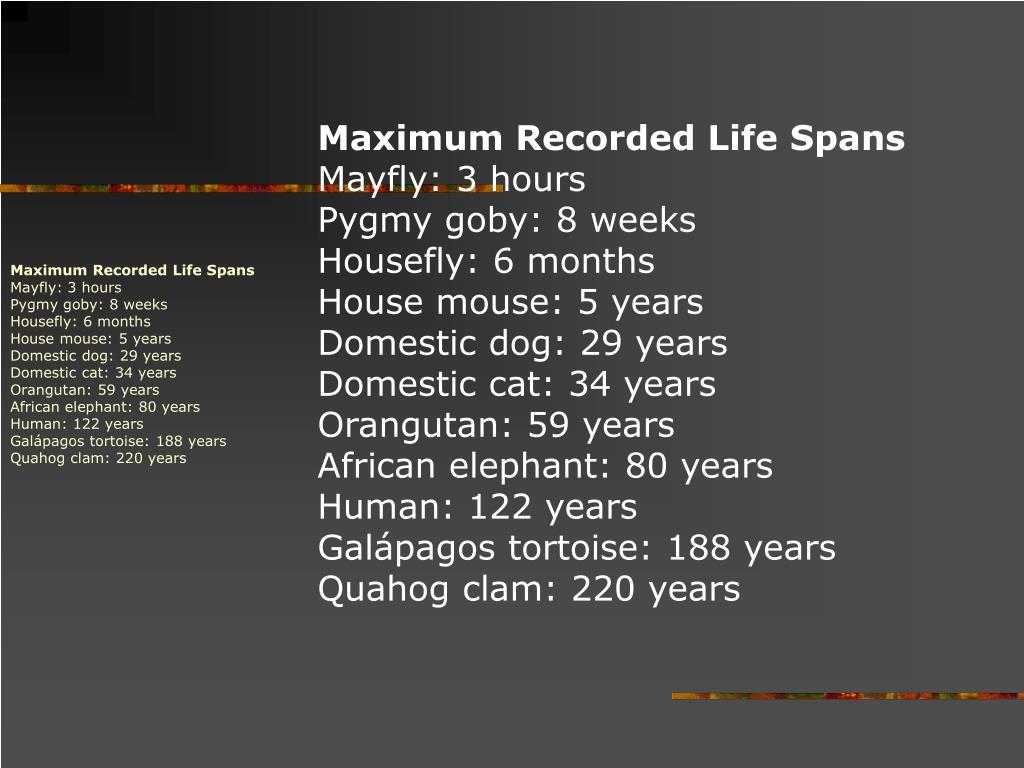 Maximum Recorded Life Spans
Mayfly: 3 hours
Pygmy goby: 8 weeks
Housefly: 6 months
House mouse: 5 years
Domestic dog: 29 years
Domestic cat: 34 years
Orangutan: 59 years
African elephant: 80 years
Human: 122 years
Galápagos tortoise: 188 years
Quahog clam: 220 years

Maximum Recorded Life Spans
Mayfly: 3 hours
Pygmy goby: 8 weeks
Housefly: 6 months
House mouse: 5 years
Domestic dog: 29 years
Domestic cat: 34 years
Orangutan: 59 years
African elephant: 80 years
Human: 122 years
Galápagos tortoise: 188 years
Quahog clam: 220 years